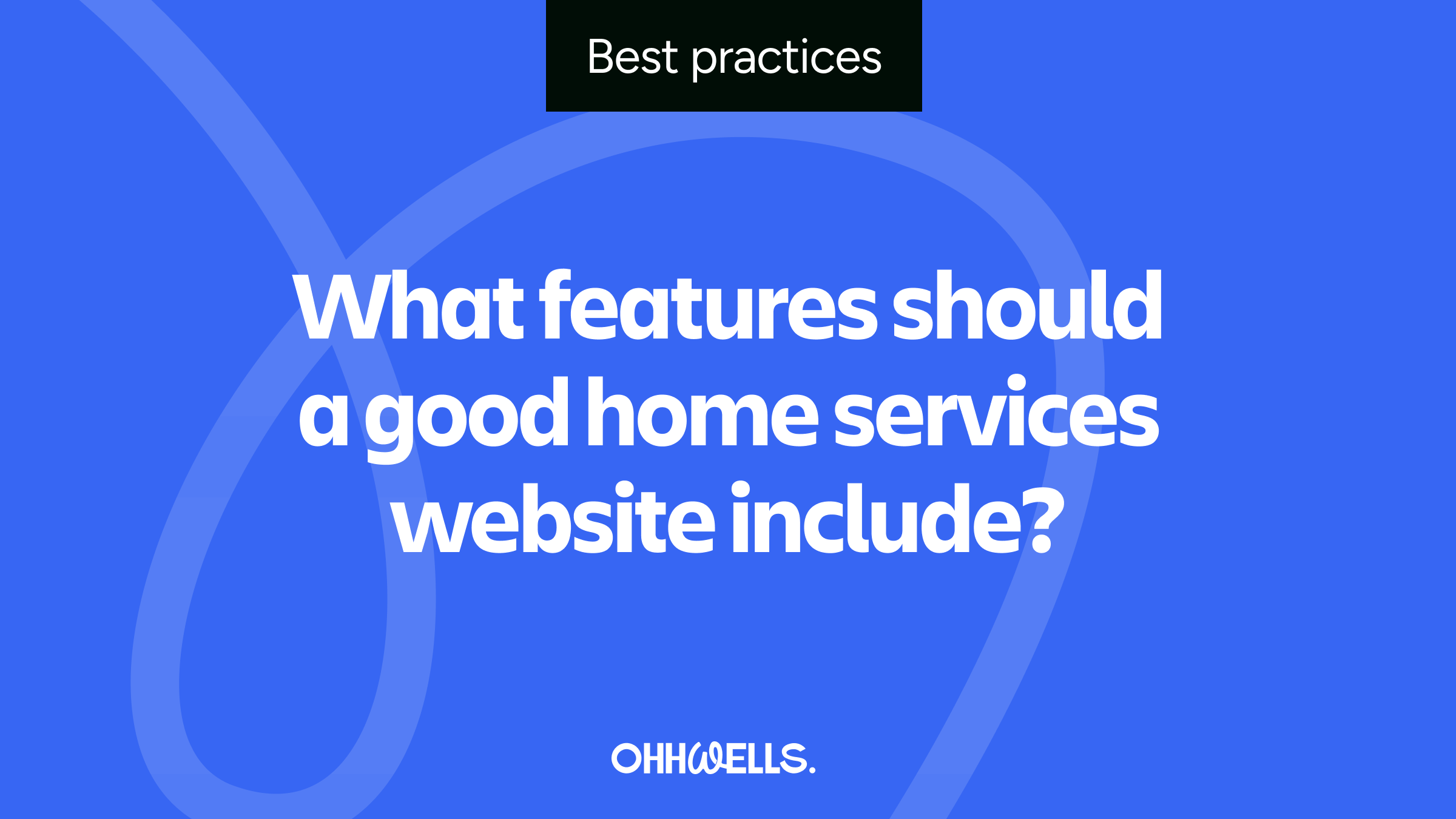 Best practices

What features should a good home services website include?

OHHWELLS.